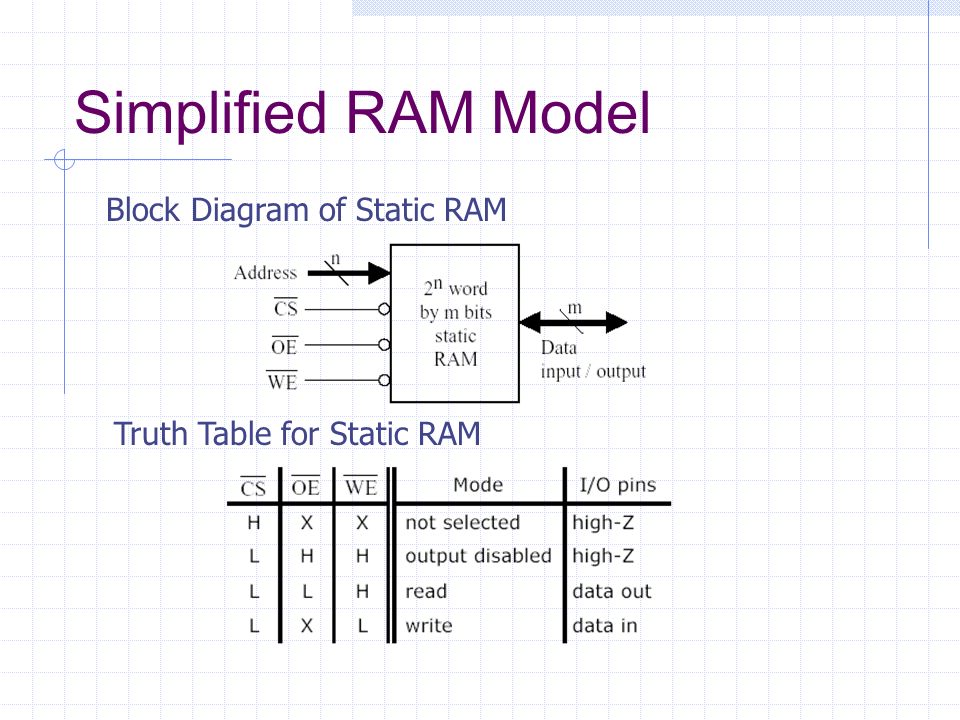 Simplified RAM Model

Block Diagram of Static RAM

Address

n

$\overline{CS}$

$\overline{OE}$

$\overline{WE}$

$2^n$ word by m bits static RAM

m

Data input / output

Truth Table for Static RAM

| $\overline{CS}$ | $\overline{OE}$ | $\overline{WE}$ | Mode | I/O pins |
|---|---|---|---|---|
| H | X | X | not selected | high-Z |
| L | H | H | output disabled | high-Z |
| L | L | H | read | data out |
| L | X | L | write | data in |